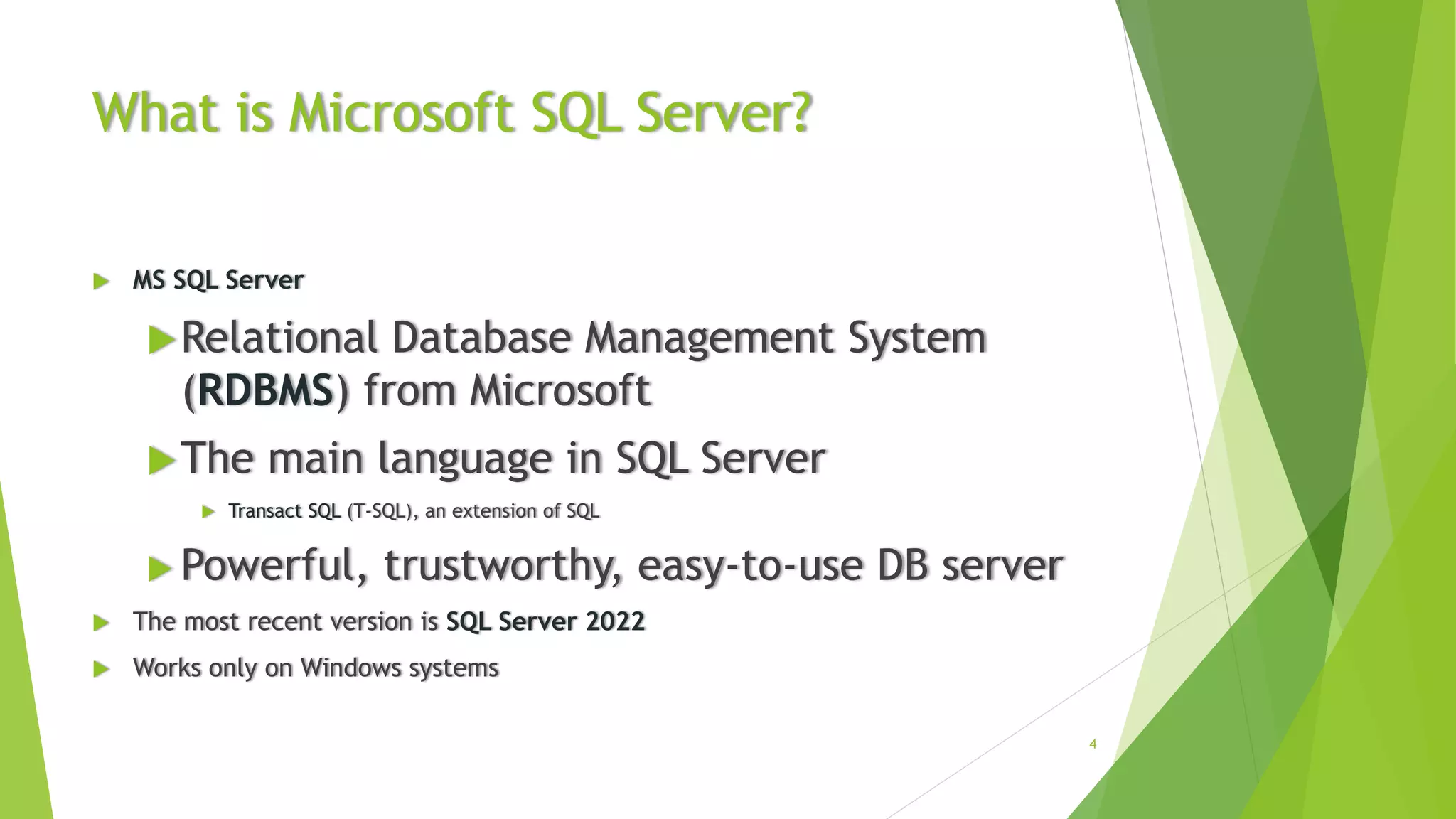 What is Microsoft SQL Server?

MS SQL Server

Relational Database Management System (RDBMS) from Microsoft

The main language in SQL Server

Transact SQL (T-SQL), an extension of SQL

Powerful, trustworthy, easy-to-use DB server

The most recent version is SQL Server 2022

Works only on Windows systems

4